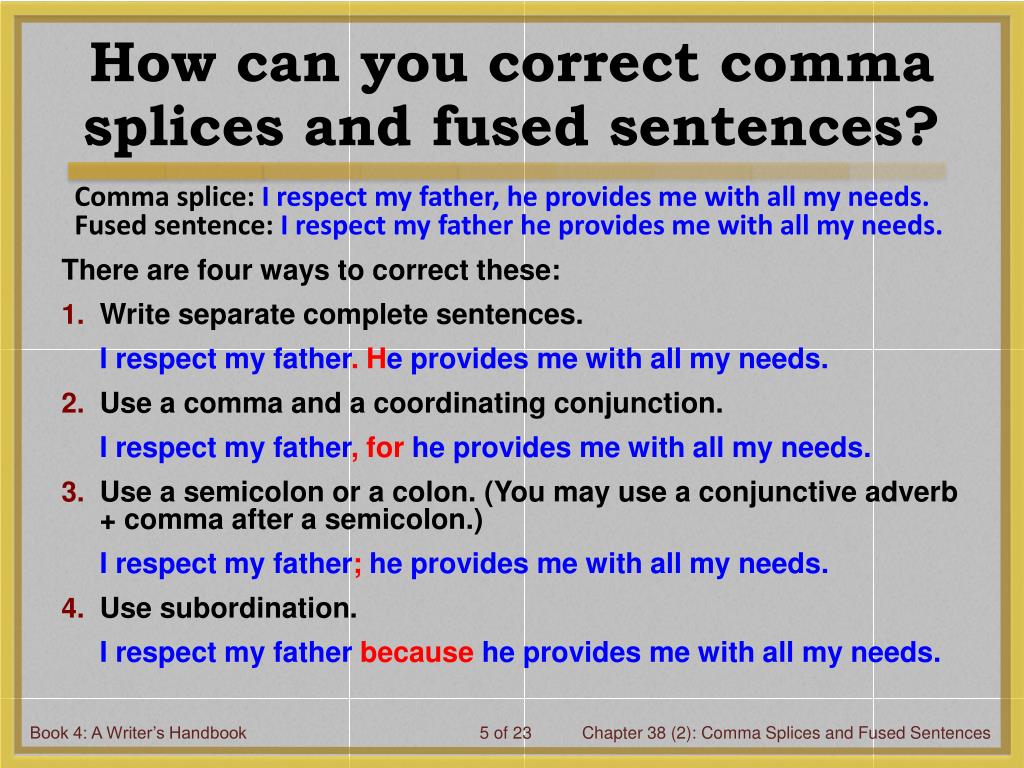 How can you correct comma splices and fused sentences?

Comma splice: I respect my father, he provides me with all my needs.
Fused sentence: I respect my father he provides me with all my needs.

There are four ways to correct these:

1. Write separate complete sentences.
I respect my father. He provides me with all my needs.

2. Use a comma and a coordinating conjunction.
I respect my father, for he provides me with all my needs.

3. Use a semicolon or a colon. (You may use a conjunctive adverb + comma after a semicolon.)
I respect my father; he provides me with all my needs.

4. Use subordination.
I respect my father because he provides me with all my needs.

Book 4: A Writer's Handbook 5 of 23 Chapter 38 (2): Comma Splices and Fused Sentences